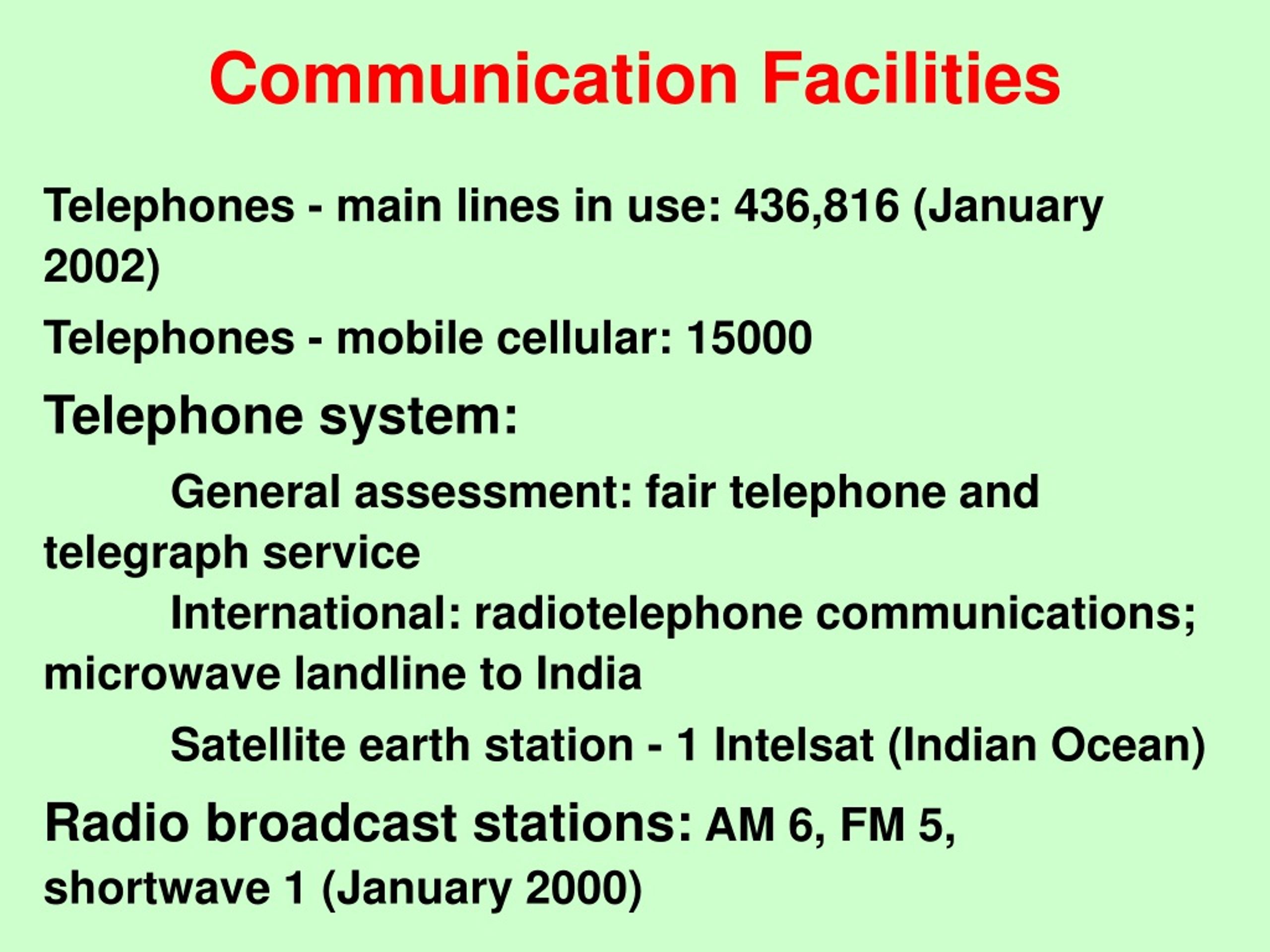 Communication Facilities

Telephones - main lines in use: 436,816 (January 2002)

Telephones - mobile cellular: 15000

Telephone system:

General assessment: fair telephone and telegraph service

International: radiotelephone communications; microwave landline to India

Satellite earth station - 1 Intelsat (Indian Ocean)

Radio broadcast stations: AM 6, FM 5, shortwave 1 (January 2000)